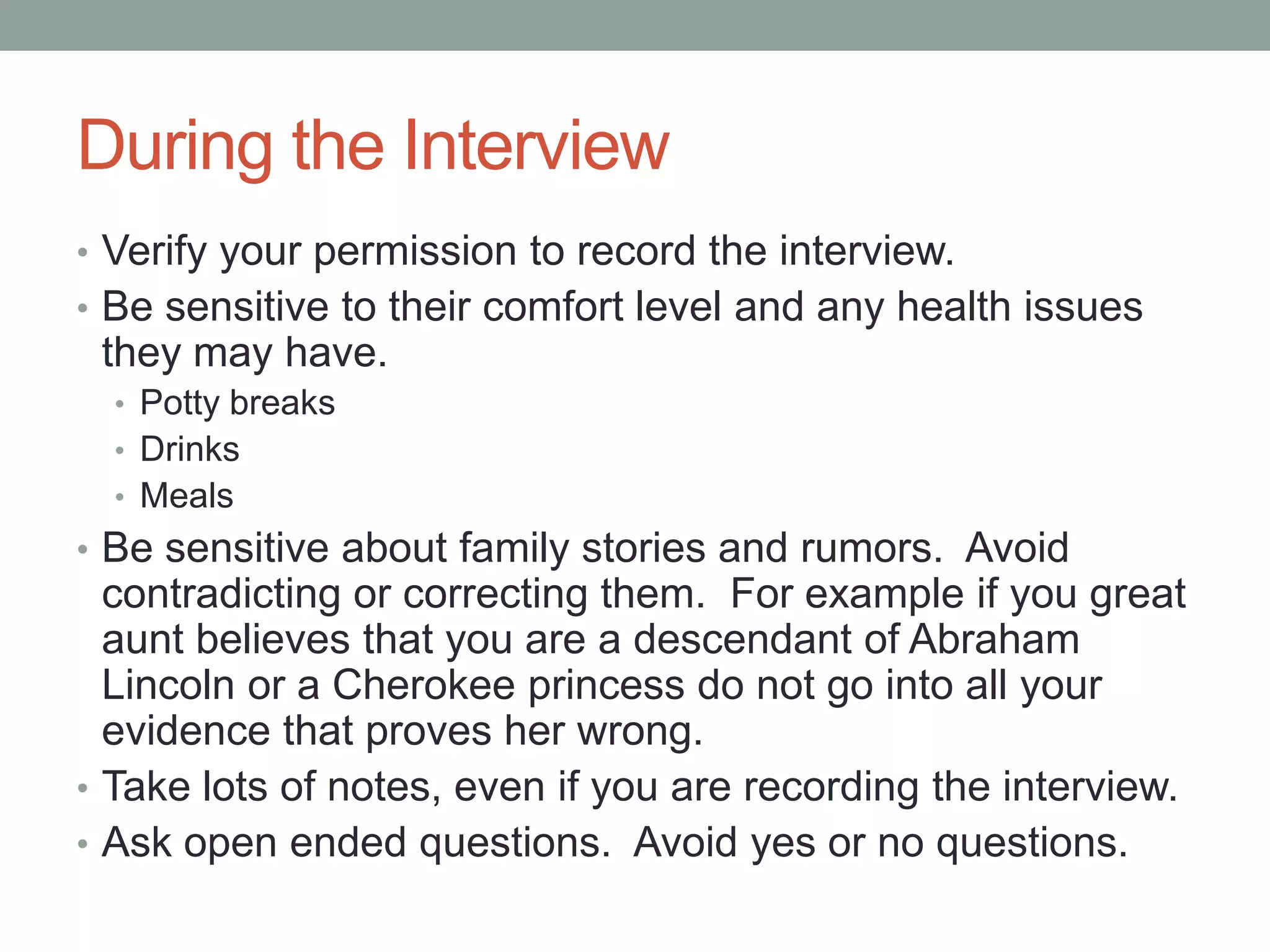 During the Interview

• Verify your permission to record the interview.
• Be sensitive to their comfort level and any health issues they may have.
  • Potty breaks
  • Drinks
  • Meals
• Be sensitive about family stories and rumors. Avoid contradicting or correcting them. For example if you great aunt believes that you are a descendant of Abraham Lincoln or a Cherokee princess do not go into all your evidence that proves her wrong.
• Take lots of notes, even if you are recording the interview.
• Ask open ended questions. Avoid yes or no questions.